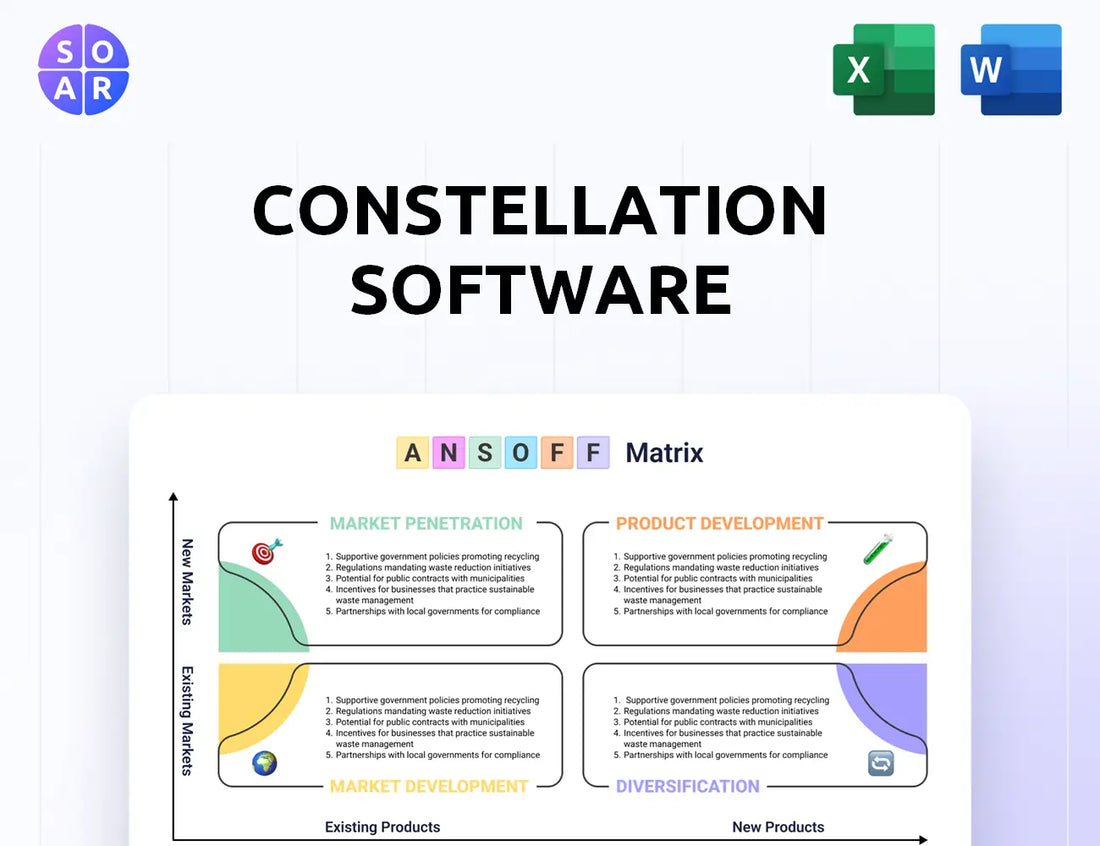 S O
A R

X

W

CONSTELLATION SOFTWARE

A N S O F F Matrix

New Markets

Existing Markets

MARKET PENETRATION

1. Supportive government policies promoting recycling
2. Regulations mandating waste reduction initiatives
3. Potential for public contracts with municipalities
4. Incentives for businesses that practice sustainable waste management
5. Partnerships with local governments for compliance

PRODUCT DEVELOPMENT

1. Supportive government policies promoting recycling
2. Regulations mandating waste reduction initiatives
3. Potential for public contracts with municipalities
4. Incentives for businesses that practice sustainable waste management
5. Partnerships with local governments for compliance

1. Supportive government policies promoting recycling
2. Regulations mandating waste reduction initiatives
3. Potential for public contracts with municipalities
4. Incentives for businesses that practice sustainable waste management
5. Partnerships with local governments for compliance

MARKET DEVELOPMENT

1. Supportive government policies promoting recycling
2. Regulations mandating waste reduction initiatives
3. Potential for public contracts with municipalities
4. Incentives for businesses that practice sustainable waste management
5. Partnerships with local governments for compliance

DIVERSIFICATION

Existing Products

New Products